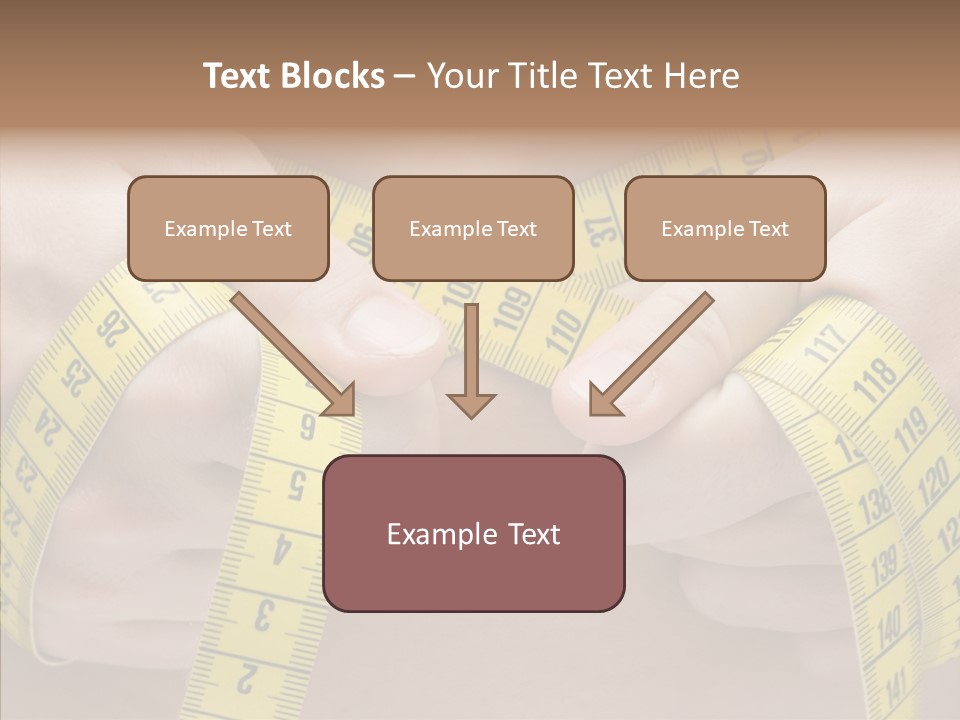 Text Blocks – Your Title Text Here

Example Text

Example Text

Example Text

Example Text